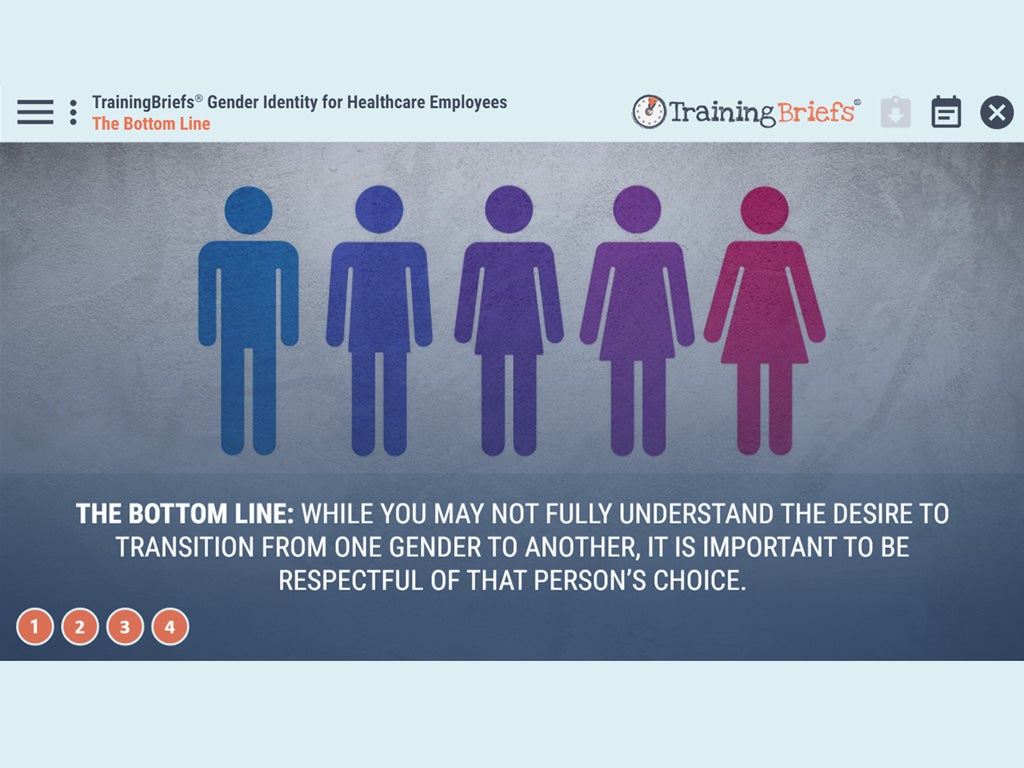 TrainingBriefs® Gender Identity for Healthcare Employees
The Bottom Line

TrainingBriefs®

THE BOTTOM LINE: WHILE YOU MAY NOT FULLY UNDERSTAND THE DESIRE TO TRANSITION FROM ONE GENDER TO ANOTHER, IT IS IMPORTANT TO BE RESPECTFUL OF THAT PERSON'S CHOICE.

1 2 3 4